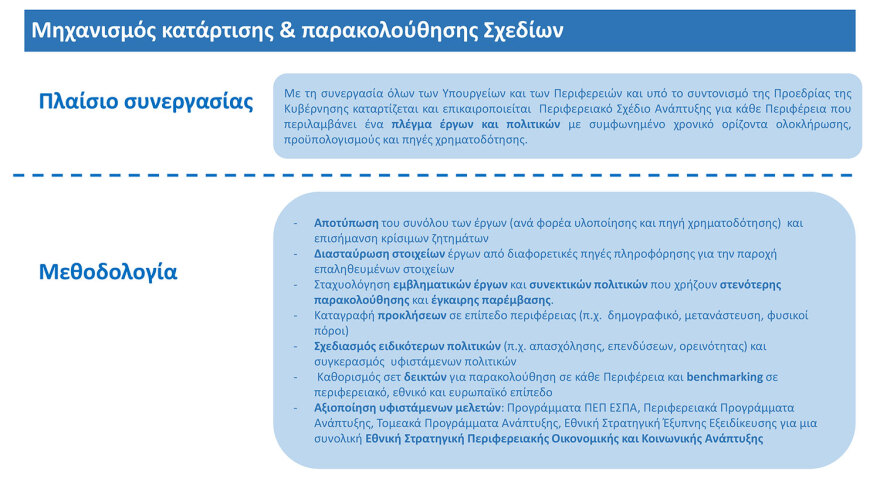 Μηχανισμός κατάρτισης & παρακολούθησης Σχεδίων

Πλαίσιο συνεργασίας

Με τη συνεργασία όλων των Υπουργείων και των Περιφερειών και υπό το συντονισμό της Προεδρίας της Κυβέρνησης καταρτίζεται και επικαιροποιείται Περιφερειακό Σχέδιο Ανάπτυξης για κάθε Περιφέρεια που περιλαμβάνει ένα πλέγμα έργων και πολιτικών με συμφωνημένο χρονικό ορίζοντα ολοκλήρωσης, προϋπολογισμούς και πηγές χρηματοδότησης.

Μεθοδολογία

- Αποτύπωση του συνόλου των έργων (ανά φορέα υλοποίησης και πηγή χρηματοδότησης) και επισήμανση κρίσιμων ζητημάτων
- Διασταύρωση στοιχείων έργων από διαφορετικές πηγές πληροφόρησης για την παροχή επαληθευμένων στοιχείων
- Σταχυολόγηση εμβληματικών έργων και συνεκτικών πολιτικών που χρήζουν στενότερης παρακολούθησης και έγκαιρης παρέμβασης.
- Καταγραφή προκλήσεων σε επίπεδο περιφέρειας (π.χ. δημογραφικό, μετανάστευση, φυσικοί πόροι)
- Σχεδιασμός ειδικότερων πολιτικών (π.χ. απασχόλησης, επενδύσεων, ορεινότητας) και συγκερασμός υφιστάμενων πολιτικών
- Καθορισμός σετ δεικτών για παρακολούθηση σε κάθε Περιφέρεια και benchmarking σε περιφερειακό, εθνικό και ευρωπαϊκό επίπεδο
- Αξιοποίηση υφιστάμενων μελετών: Προγράμματα ΠΕΠ ΕΣΠΑ, Περιφερειακά Προγράμματα Ανάπτυξης, Τομεακά Προγράμματα Ανάπτυξης, Εθνική Στρατηγική Έξυπνης Εξειδίκευσης για μια συνολική Εθνική Στρατηγική Περιφερειακής Οικονομικής και Κοινωνικής Ανάπτυξης